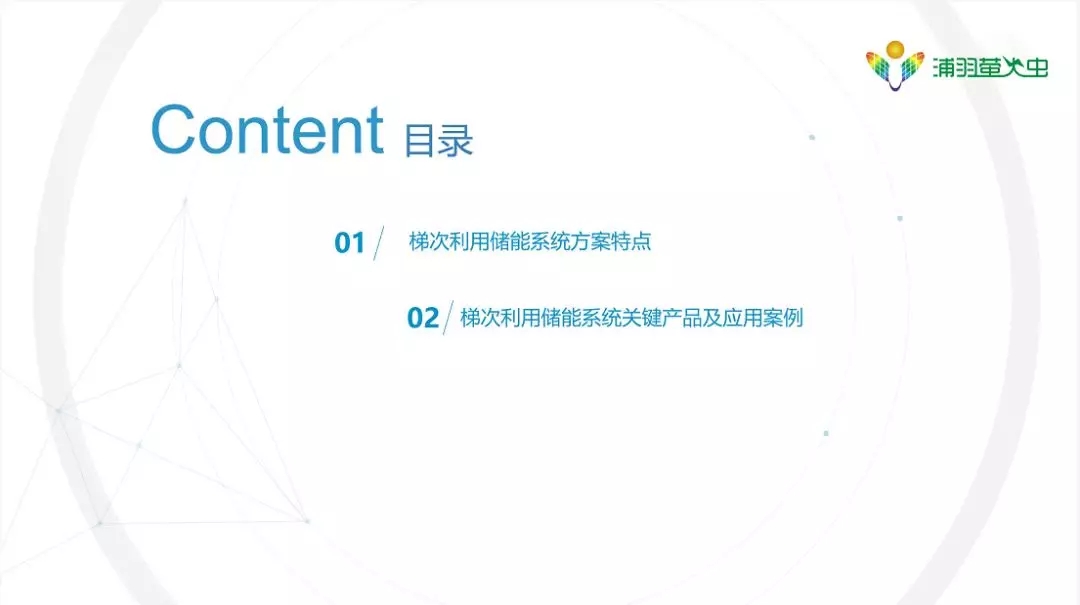 浦羽萤火虫

Content 目录

01 / 梯次利用储能系统方案特点

02 / 梯次利用储能系统关键产品及应用案例